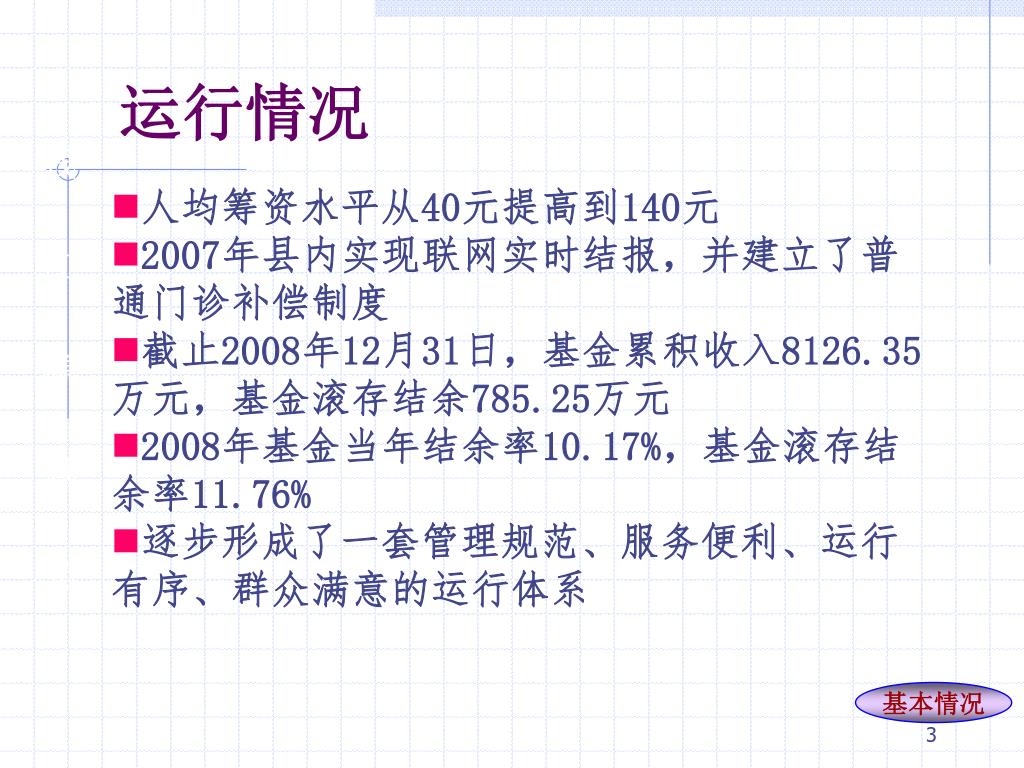 运行情况

■人均筹资水平从40元提高到140元

■2007年县内实现联网实时结报，并建立了普通门诊补偿制度

■截止2008年12月31日，基金累积收入8126.35万元，基金滚存结余785.25万元

■2008年基金当年结余率10.17%，基金滚存结余率11.76%

■逐步形成了一套管理规范、服务便利、运行有序、群众满意的运行体系

基本情况

3